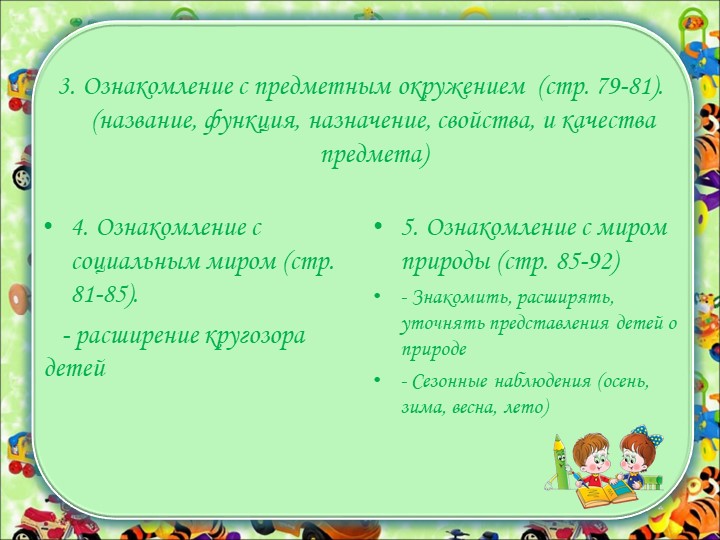 3. Ознакомление с предметным окружением (стр. 79-81). (название, функция, назначение, свойства, и качества предмета)

• 4. Ознакомление с социальным миром (стр. 81-85).

- расширение кругозора детей

• 5. Ознакомление с миром природы (стр. 85-92)

• - Знакомить, расширять, уточнять представления детей о природе

• - Сезонные наблюдения (осень, зима, весна, лето)